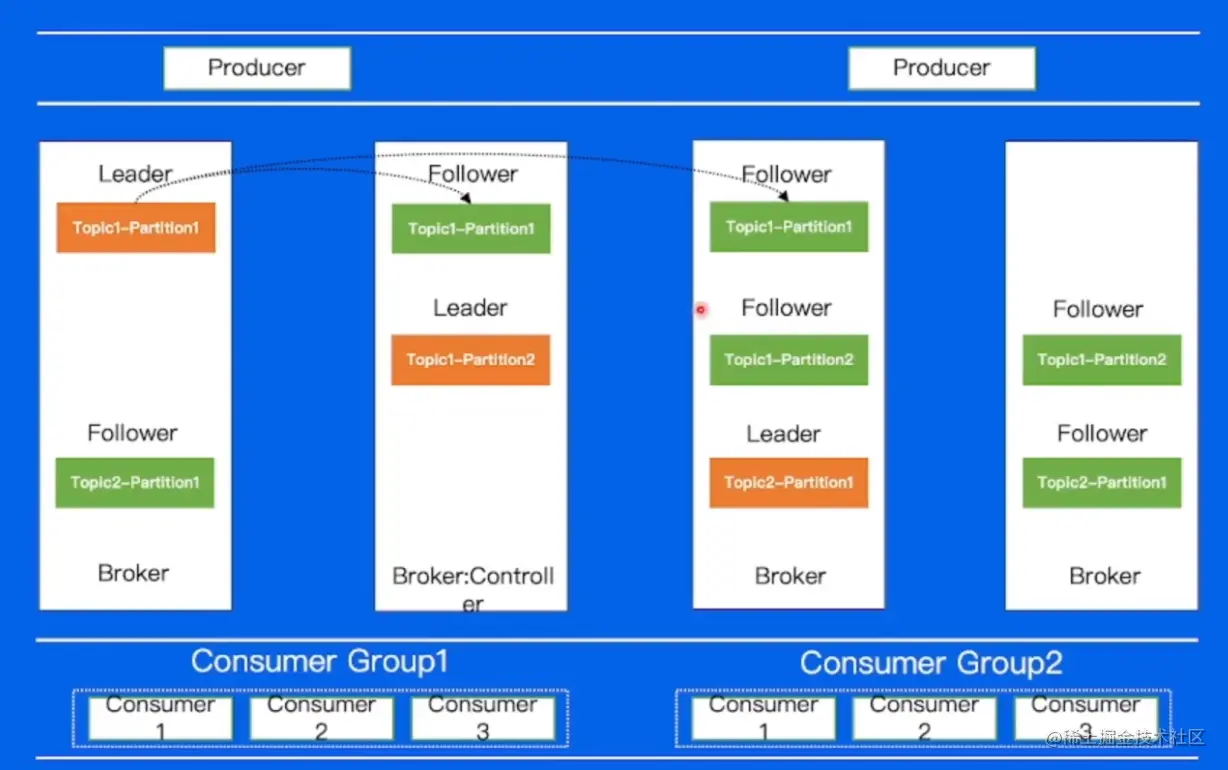 Producer

Producer

Leader

Topic1-Partition1

Follower

Topic2-Partition1

Broker

Follower

Topic1-Partition1

Leader

Topic1-Partition2

Broker:Controller

Follower

Topic1-Partition1

Follower

Topic1-Partition2

Leader

Topic2-Partition1

Broker

Follower

Topic1-Partition2

Follower

Topic2-Partition1

Broker

Consumer Group1

Consumer 1

Consumer 2

Consumer 3

Consumer Group2

Consumer 1

Consumer 2

Consumer 3

@稀土掘金技术社区